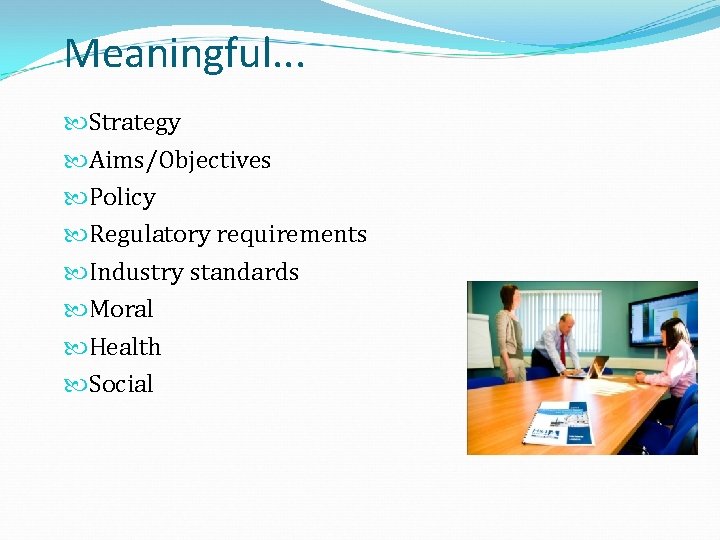 Meaningful...

Strategy
Aims/Objectives
Policy
Regulatory requirements
Industry standards
Moral
Health
Social